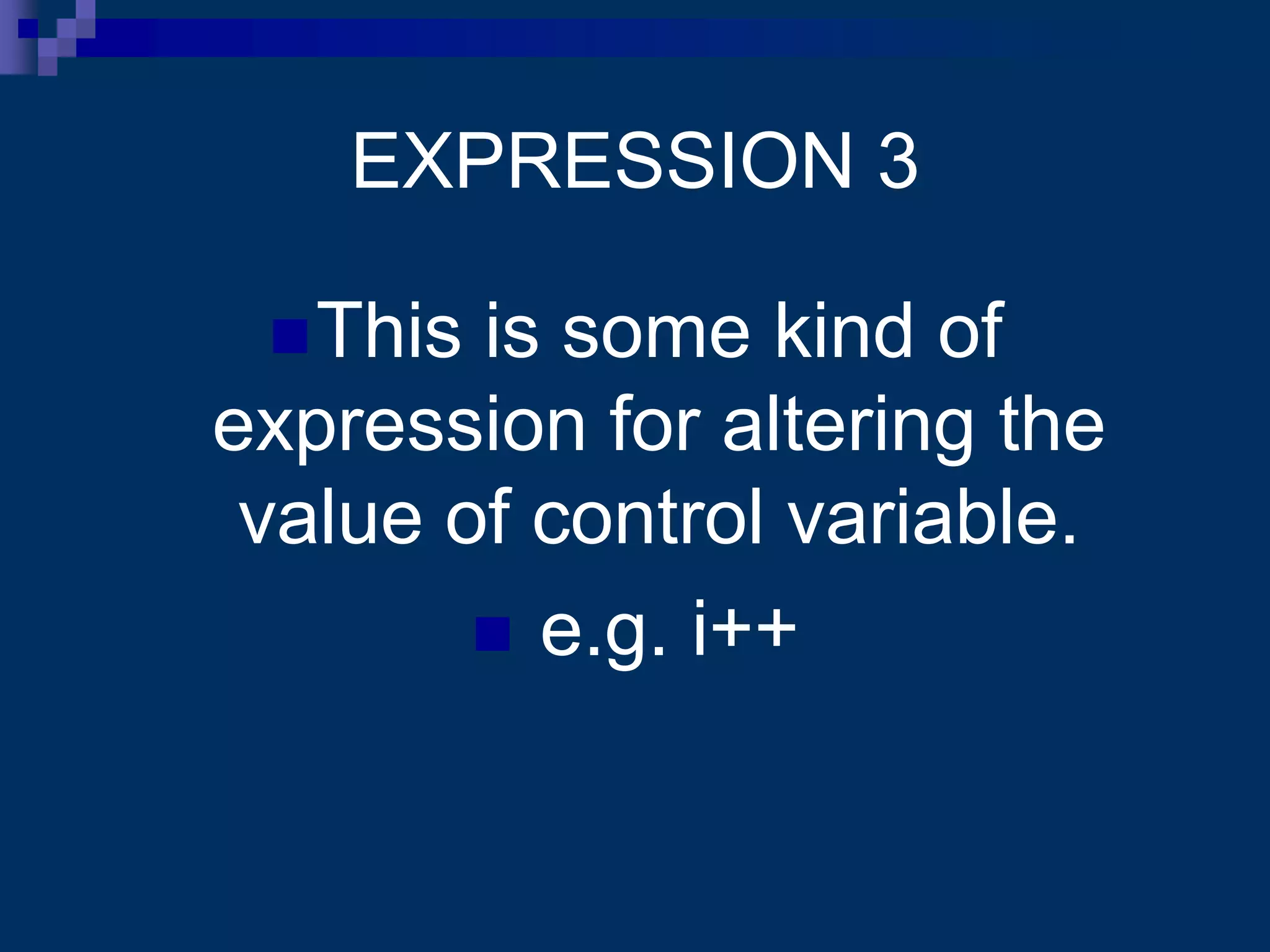 EXPRESSION 3

This is some kind of expression for altering the value of control variable.

e.g. i++